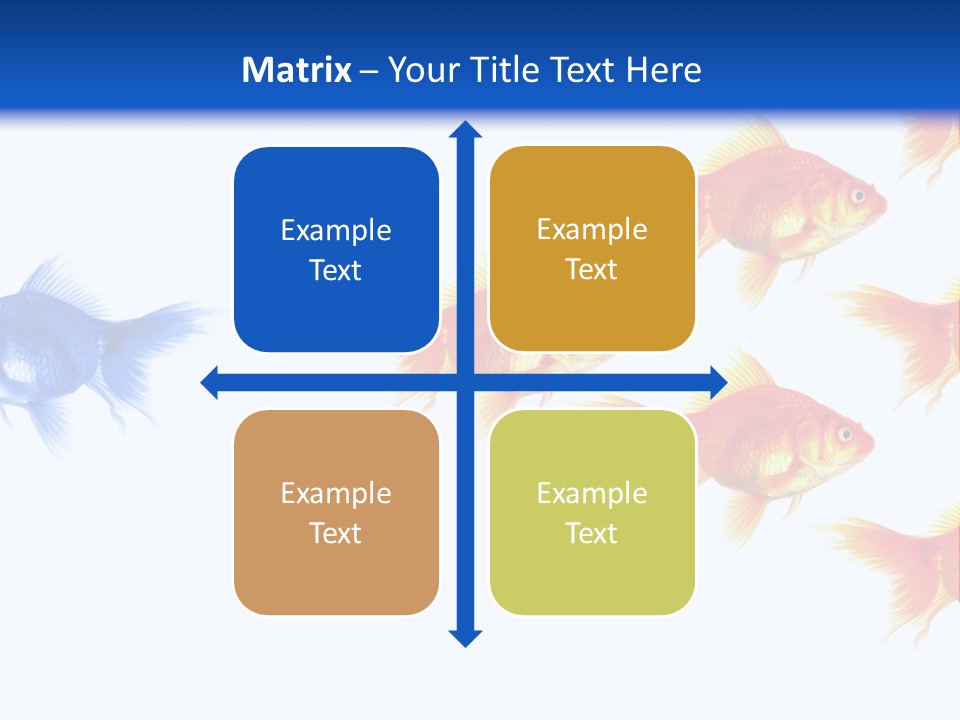 Matrix – Your Title Text Here

Example Text

Example Text

Example Text

Example Text